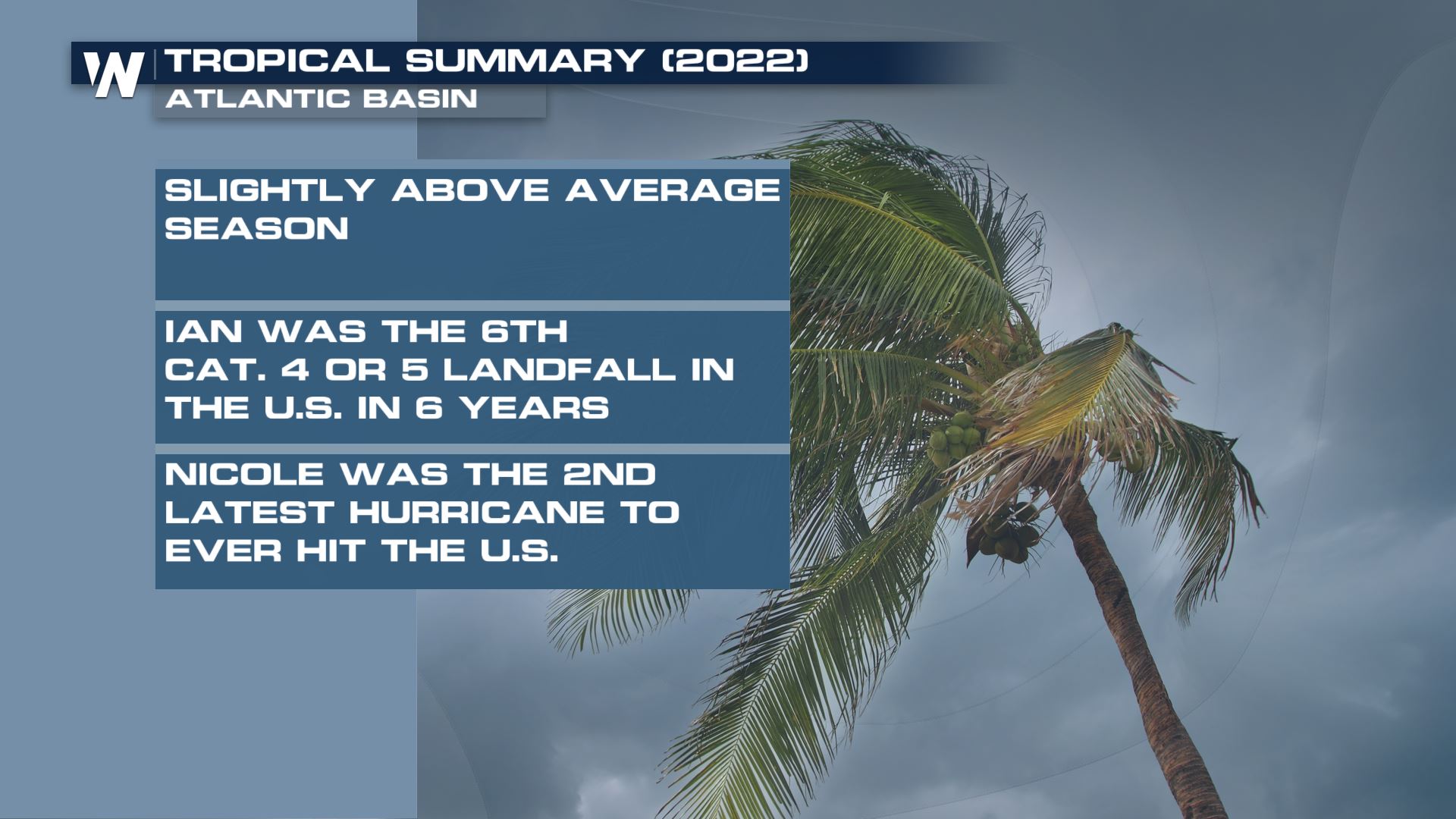 W

TROPICAL SUMMARY (2022)
ATLANTIC BASIN

SLIGHTLY ABOVE AVERAGE SEASON

IAN WAS THE 6TH CAT. 4 OR 5 LANDFALL IN THE U.S. IN 6 YEARS

NICOLE WAS THE 2ND LATEST HURRICANE TO EVER HIT THE U.S.